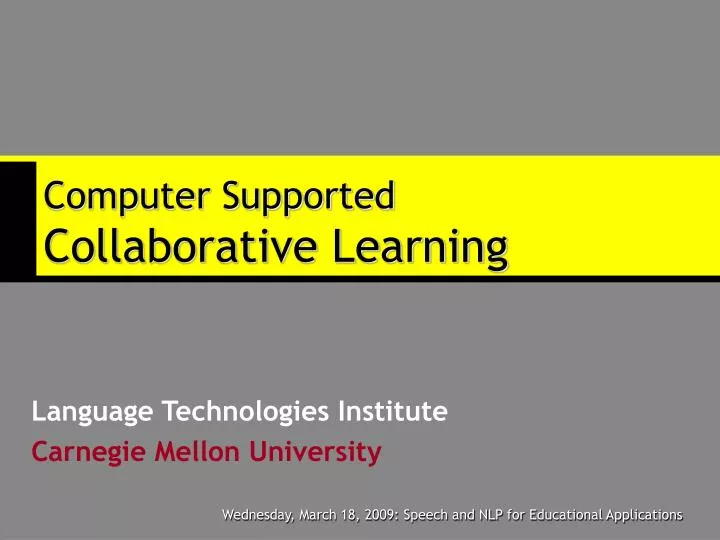 Computer Supported
Collaborative Learning

Language Technologies Institute
Carnegie Mellon University

Wednesday, March 18, 2009: Speech and NLP for Educational Applications